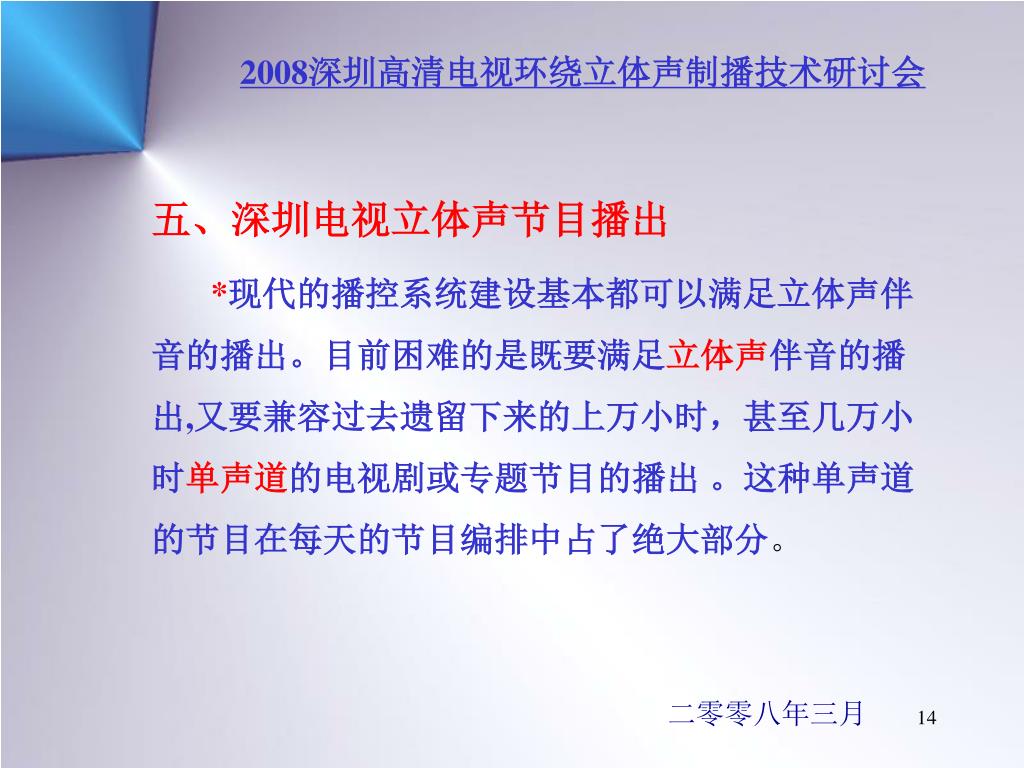 2008深圳高清电视环绕立体声制播技术研讨会

五、深圳电视立体声节目播出

*现代的播控系统建设基本都可以满足立体声伴音的播出。目前困难的是既要满足立体声伴音的播出,又要兼容过去遗留下来的上万小时，甚至几万小时单声道的电视剧或专题节目的播出 。这种单声道的节目在每天的节目编排中占了绝大部分。

二零零八年三月

14